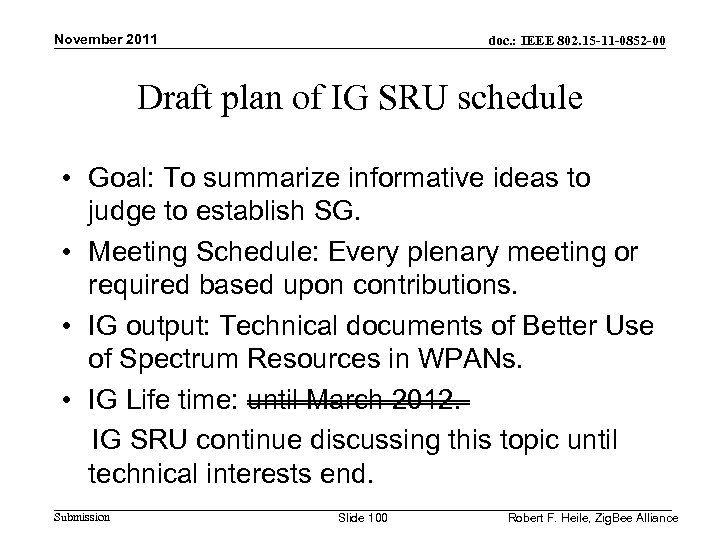 November 2011

doc.: IEEE 802.15-11-0852-00

Draft plan of IG SRU schedule

• Goal: To summarize informative ideas to judge to establish SG.
• Meeting Schedule: Every plenary meeting or required based upon contributions.
• IG output: Technical documents of Better Use of Spectrum Resources in WPANs.
• IG Life time: ~~until March 2012.~~
IG SRU continue discussing this topic until technical interests end.

Submission

Slide 100

Robert F. Heile, ZigBee Alliance